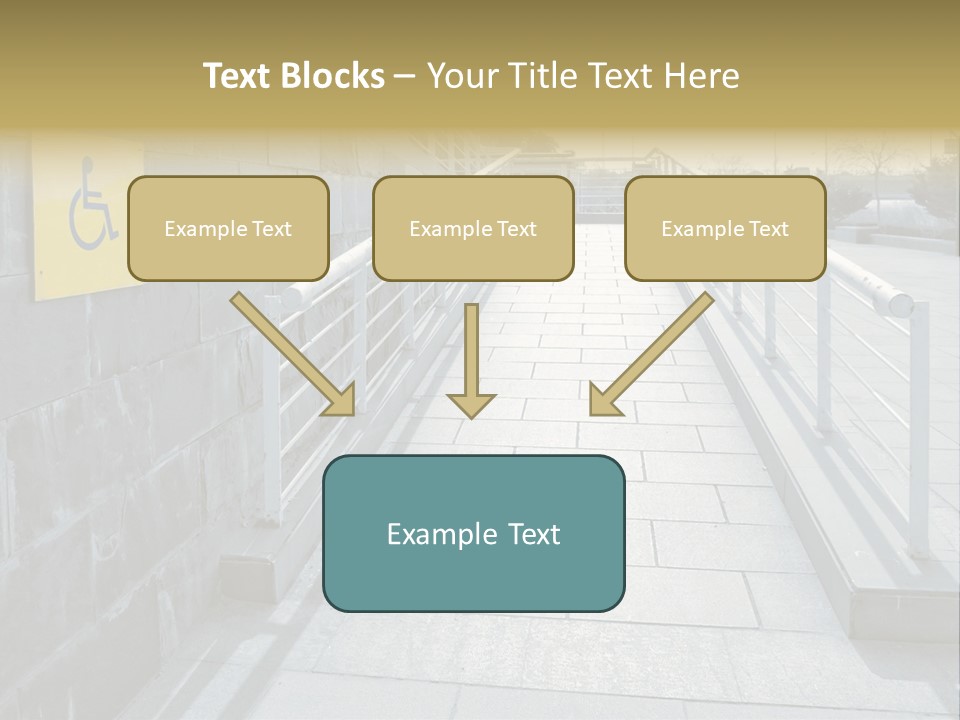 Text Blocks – Your Title Text Here

Example Text

Example Text

Example Text

Example Text